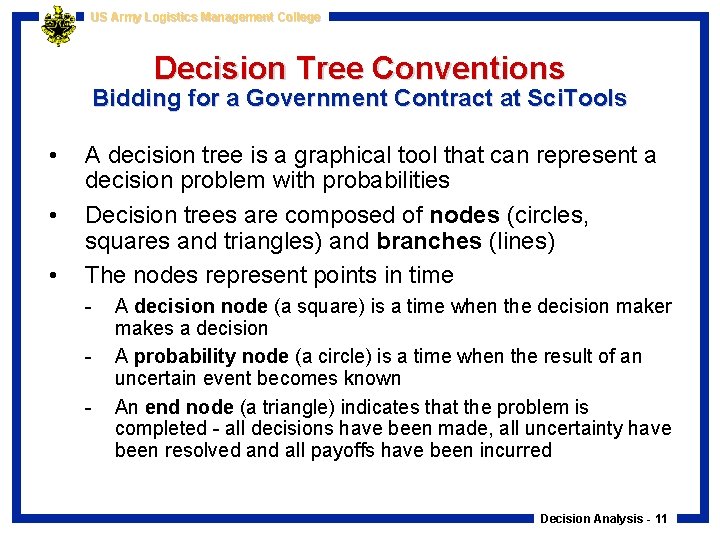 US Army Logistics Management College

Decision Tree Conventions
Bidding for a Government Contract at SciTools

• A decision tree is a graphical tool that can represent a decision problem with probabilities

• Decision trees are composed of nodes (circles, squares and triangles) and branches (lines)

• The nodes represent points in time

- A decision node (a square) is a time when the decision maker makes a decision

- A probability node (a circle) is a time when the result of an uncertain event becomes known

- An end node (a triangle) indicates that the problem is completed - all decisions have been made, all uncertainty have been resolved and all payoffs have been incurred

Decision Analysis - 11